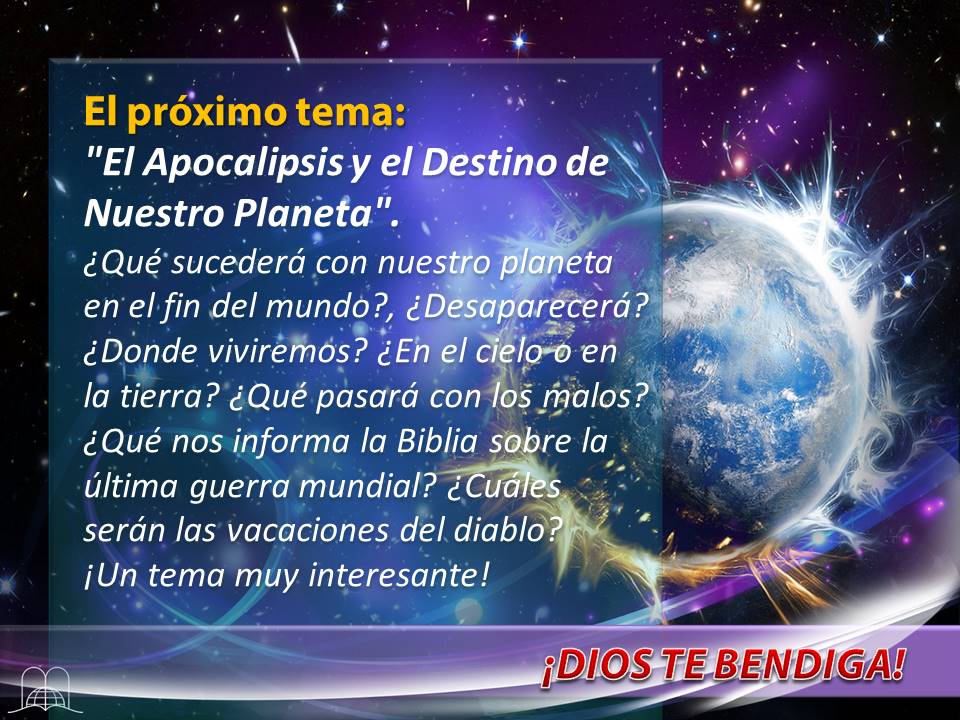 El próximo tema:
"El Apocalipsis y el Destino de Nuestro Planeta".
¿Qué sucederá con nuestro planeta en el fin del mundo?, ¿Desaparecerá? ¿Donde viviremos? ¿En el cielo o en la tierra? ¿Qué pasará con los malos? ¿Qué nos informa la Biblia sobre la última guerra mundial? ¿Cuáles serán las vacaciones del diablo? ¡Un tema muy interesante!

¡DIOS TE BENDIGA!